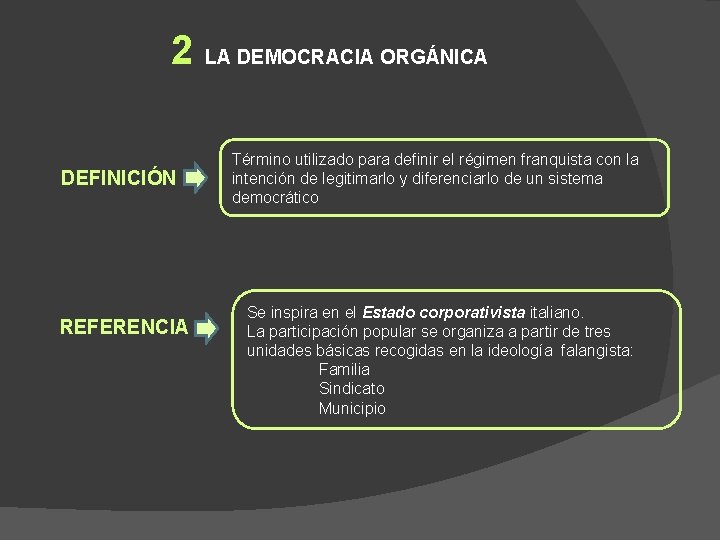 2 LA DEMOCRACIA ORGÁNICA

DEFINICIÓN

Término utilizado para definir el régimen franquista con la intención de legitimarlo y diferenciarlo de un sistema democrático

REFERENCIA

Se inspira en el Estado corporativista italiano.
La participación popular se organiza a partir de tres unidades básicas recogidas en la ideología falangista:
Familia
Sindicato
Municipio